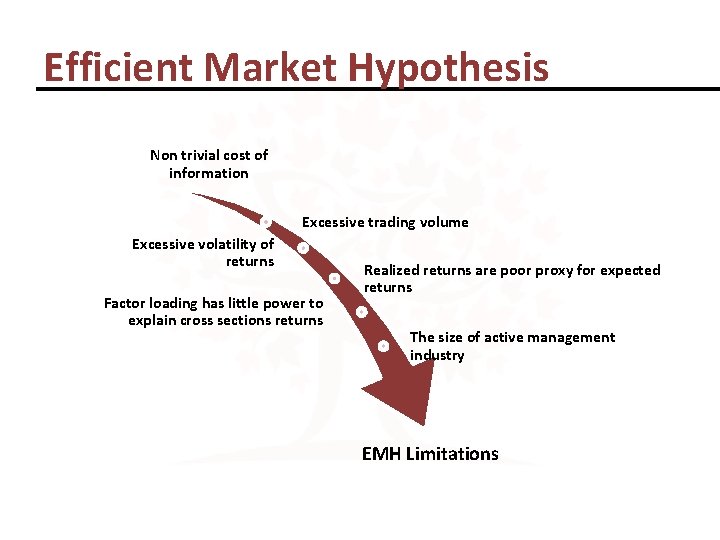 Efficient Market Hypothesis

Non trivial cost of information

Excessive trading volume

Excessive volatility of returns

Realized returns are poor proxy for expected returns

Factor loading has little power to explain cross sections returns

The size of active management industry

EMH Limitations